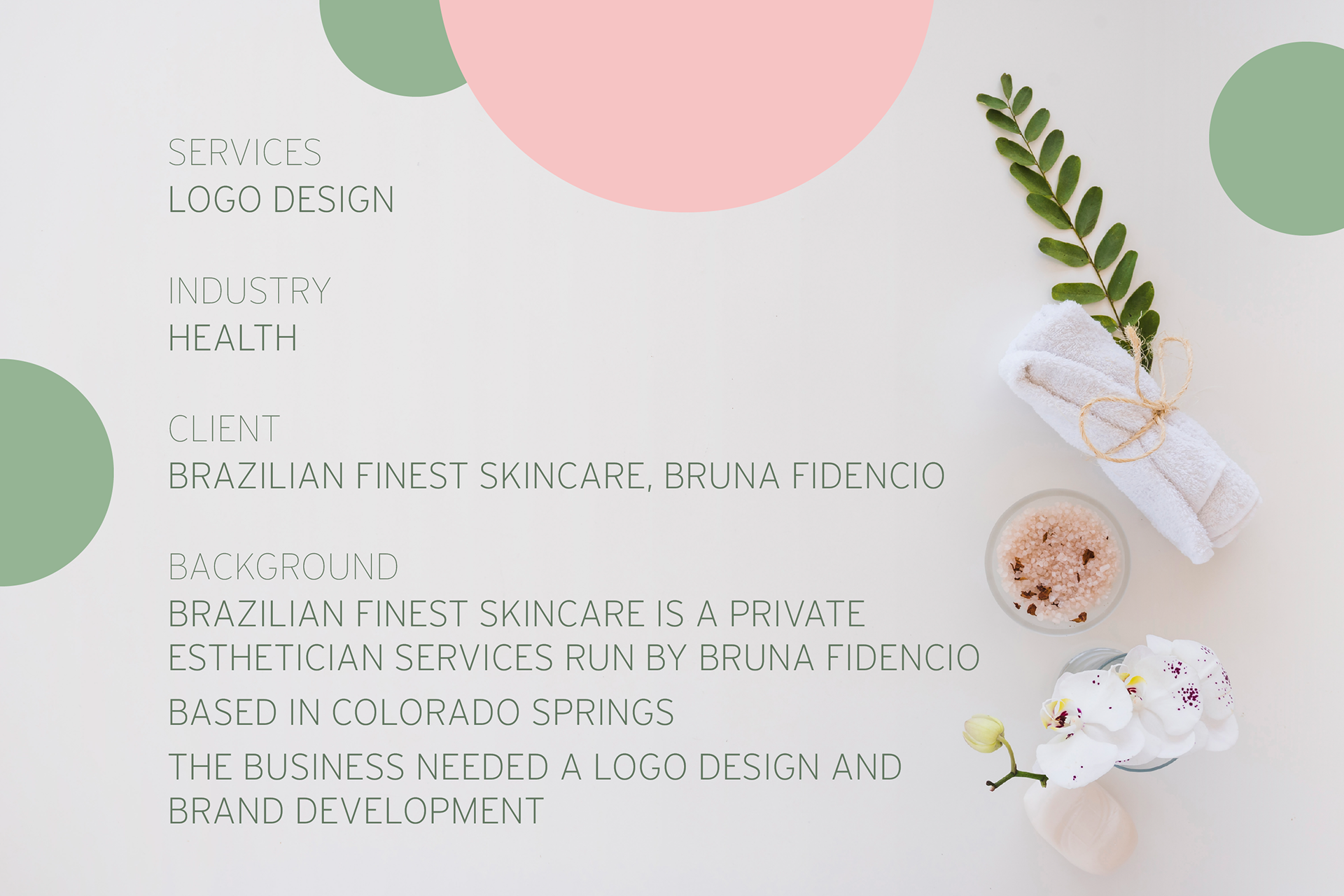 SERVICES
LOGO DESIGN

INDUSTRY
HEALTH

CLIENT
BRAZILIAN FINEST SKINCARE, BRUNA FIDENCIO

BACKGROUND
BRAZILIAN FINEST SKINCARE IS A PRIVATE ESTHETICIAN SERVICES RUN BY BRUNA FIDENCIO

BASED IN COLORADO SPRINGS

THE BUSINESS NEEDED A LOGO DESIGN AND BRAND DEVELOPMENT